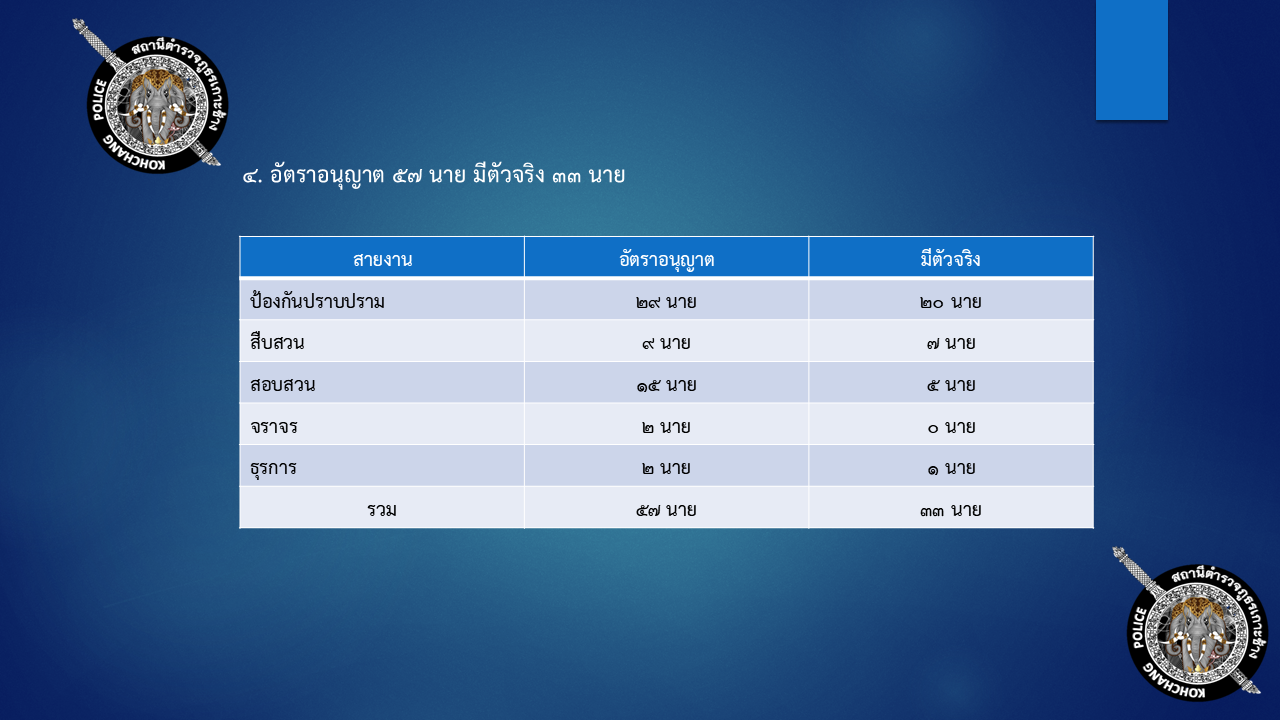 สถานีตำรวจภูธรเกาะช้าง
POLICE
KOHCHANG

๔. อัตราอนุญาต ๕๗ นาย มีตัวจริง ๓๓ นาย

| สายงาน | อัตราอนุญาต | มีตัวจริง |
|---|---|---|
| ป้องกันปราบปราม | ๒๙ นาย | ๒๐ นาย |
| สืบสวน | ๙ นาย | ๗ นาย |
| สอบสวน | ๑๕ นาย | ๕ นาย |
| จราจร | ๒ นาย | ๐ นาย |
| ธุรการ | ๒ นาย | ๑ นาย |
| รวม | ๕๗ นาย | ๓๓ นาย |

สถานีตำรวจภูธรเกาะช้าง
POLICE
KOHCHANG